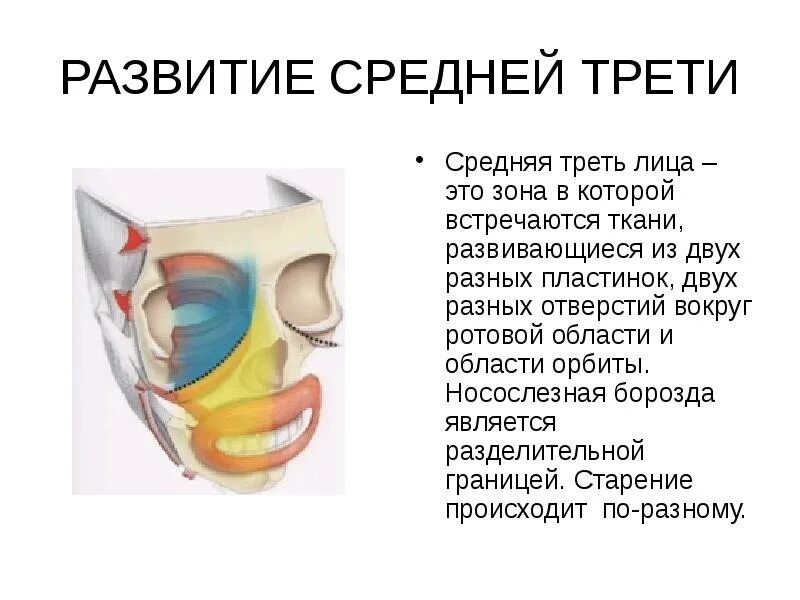 РАЗВИТИЕ СРЕДНЕЙ ТРЕТИ

• Средняя треть лица – это зона в которой встречаются ткани, развивающиеся из двух разных пластинок, двух разных отверстий вокруг ротовой области и области орбиты. Носослезная борозда является разделительной границей. Старение происходит по-разному.